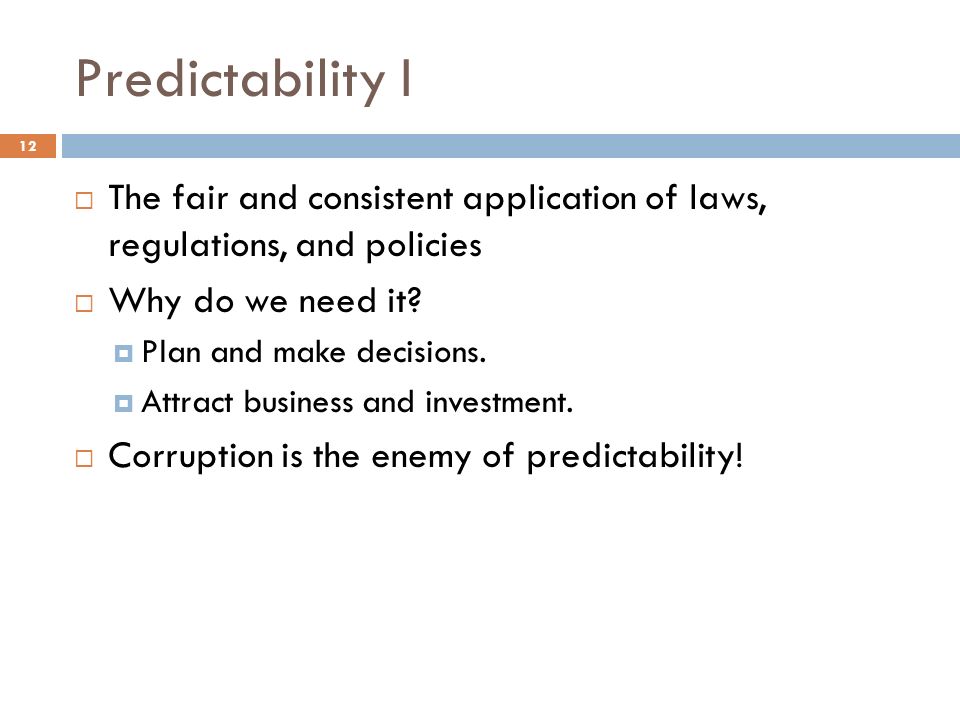 Predictability I

12

The fair and consistent application of laws, regulations, and policies

Why do we need it?

Plan and make decisions.

Attract business and investment.

Corruption is the enemy of predictability!